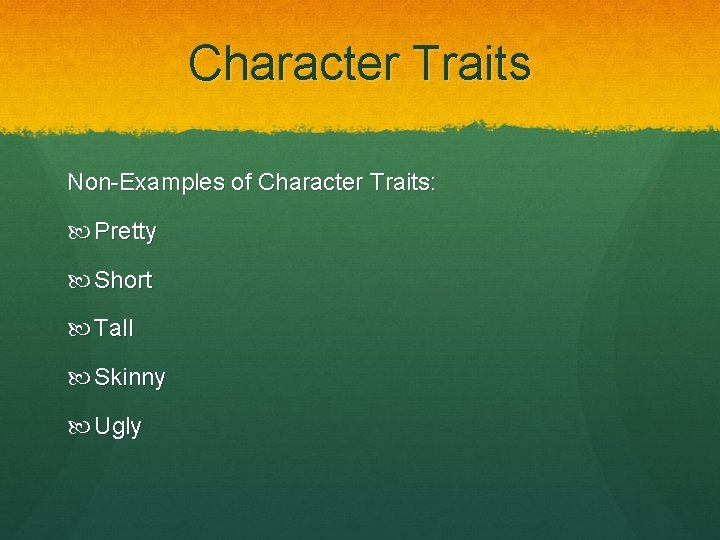 Character Traits

Non-Examples of Character Traits:

Pretty

Short

Tall

Skinny

Ugly